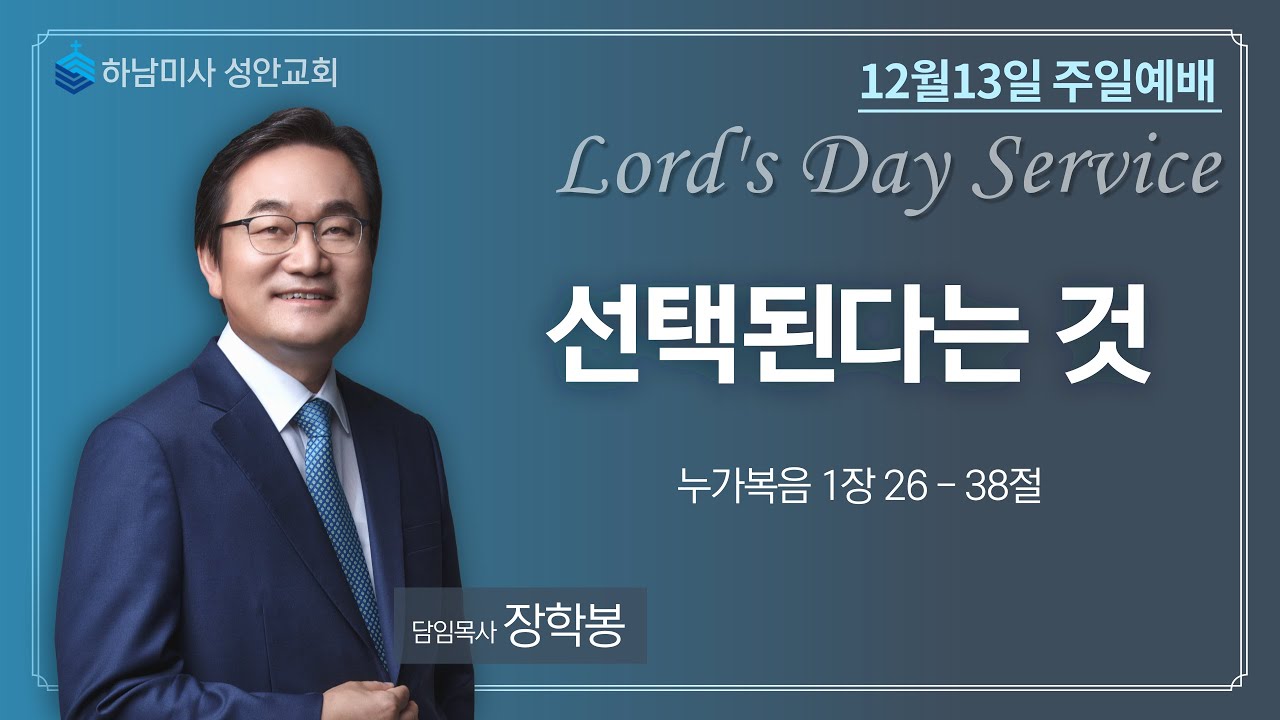 하남미사 성안교회

12월13일 주일예배

Lord's Day Service

선택된다는 것

누가복음 1장 26 - 38절

담임목사 장학봉